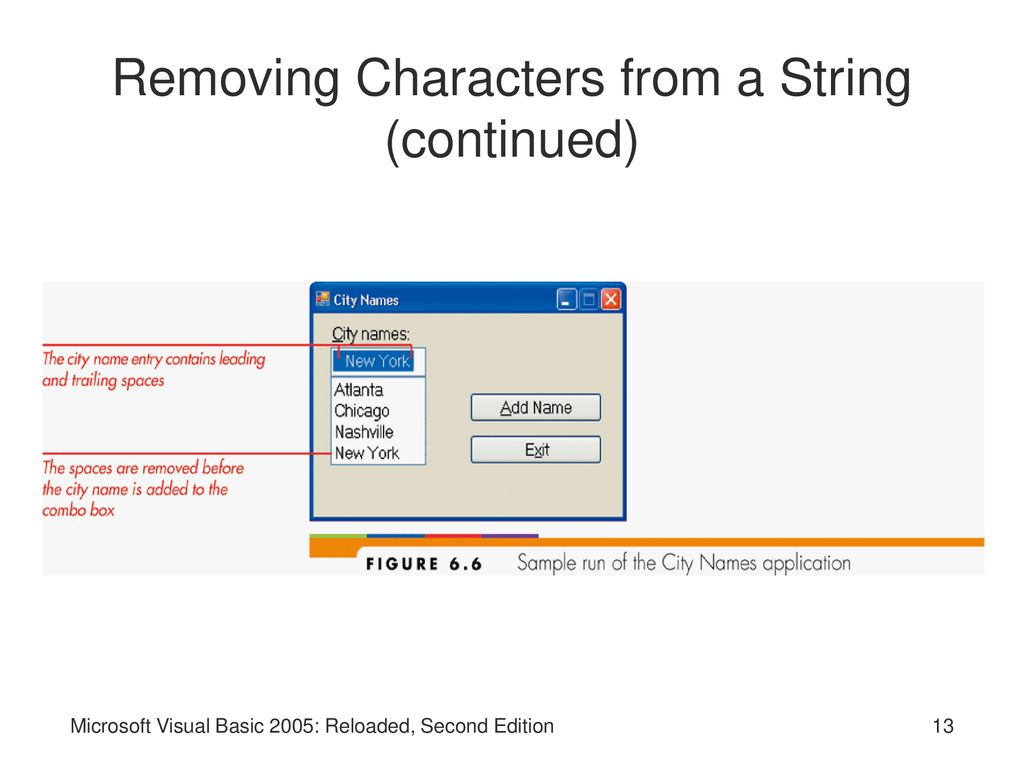 Removing Characters from a String (continued)

The city name entry contains leading and trailing spaces

The spaces are removed before the city name is added to the combo box

City Names

City names:

New York

Atlanta
Chicago
Nashville
New York

Add Name

Exit

FIGURE 6.6 Sample run of the City Names application

Microsoft Visual Basic 2005: Reloaded, Second Edition

13